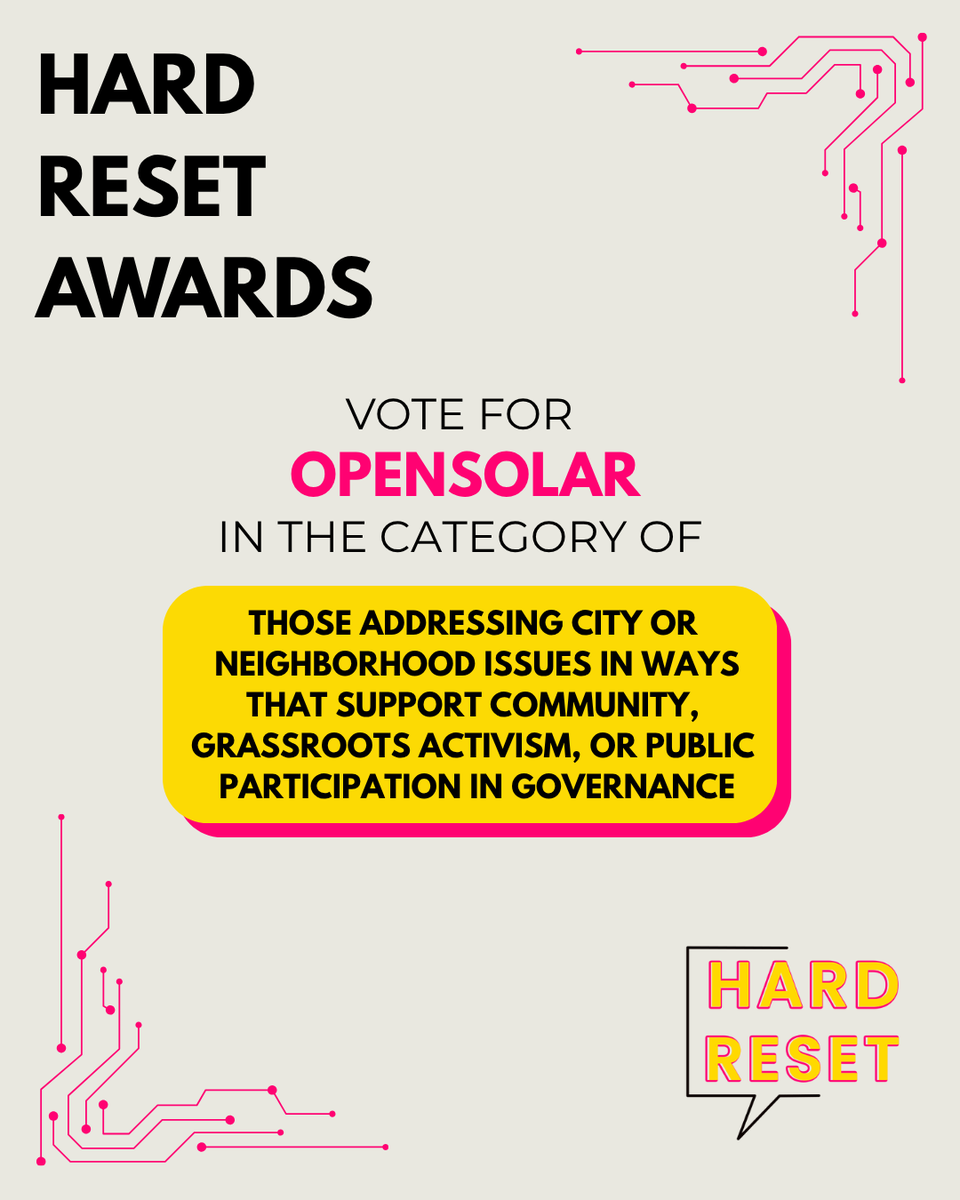 HARD RESET AWARDS

VOTE FOR
OPENSOLAR
IN THE CATEGORY OF

THOSE ADDRESSING CITY OR NEIGHBORHOOD ISSUES IN WAYS THAT SUPPORT COMMUNITY, GRASSROOTS ACTIVISM, OR PUBLIC PARTICIPATION IN GOVERNANCE

HARD RESET